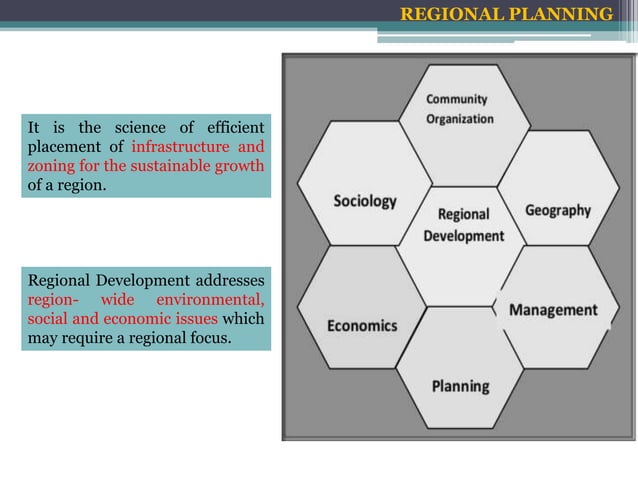 REGIONAL PLANNING

It is the science of efficient placement of infrastructure and zoning for the sustainable growth of a region.

Regional Development addresses region- wide environmental, social and economic issues which may require a regional focus.

Community Organization

Sociology

Regional Development

Geography

Economics

Management

Planning